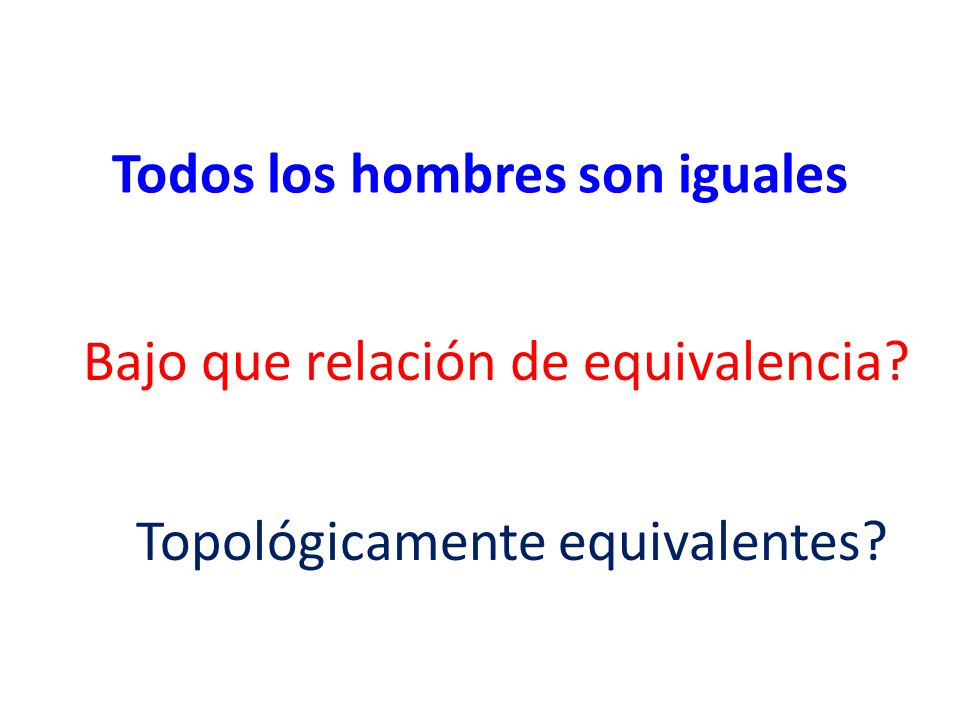 Todos los hombres son iguales

Bajo que relación de equivalencia?

Topológicamente equivalentes?